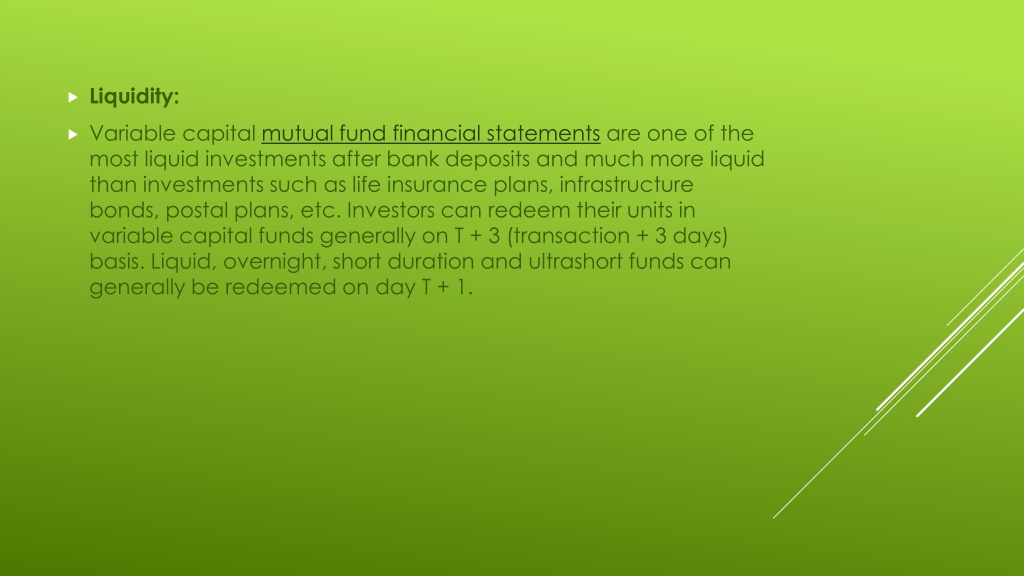 Liquidity:

Variable capital mutual fund financial statements are one of the most liquid investments after bank deposits and much more liquid than investments such as life insurance plans, infrastructure bonds, postal plans, etc. Investors can redeem their units in variable capital funds generally on T + 3 (transaction + 3 days) basis. Liquid, overnight, short duration and ultrashort funds can generally be redeemed on day T + 1.